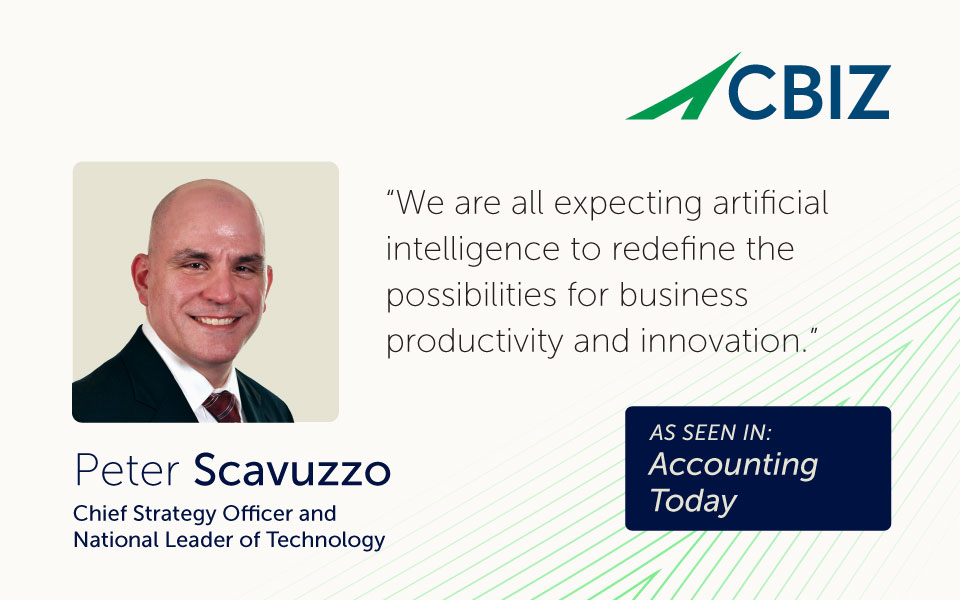 CBIZ

"We are all expecting artificial intelligence to redefine the possibilities for business productivity and innovation."

Peter Scavuzzo
Chief Strategy Officer and National Leader of Technology

AS SEEN IN:
Accounting Today